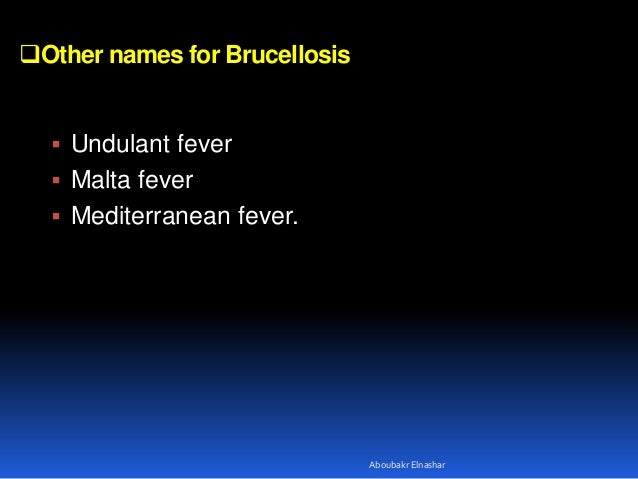 ❑Other names for Brucellosis

▪ Undulant fever
▪ Malta fever
▪ Mediterranean fever.

Aboubakr Elnashar